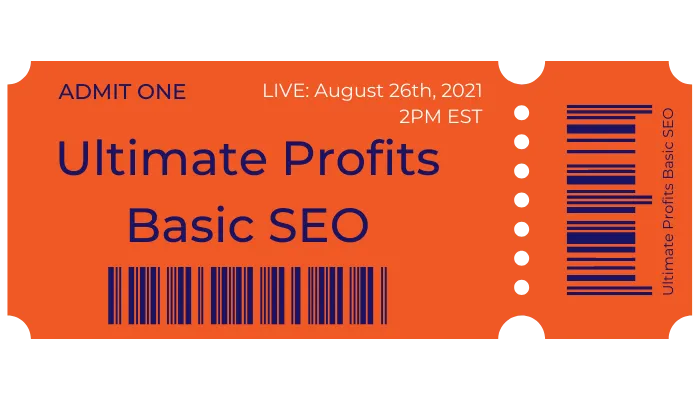 ADMIT ONE

LIVE: August 26th, 2021
2PM EST

Ultimate Profits
Basic SEO

Ultimate Profits Basic SEO